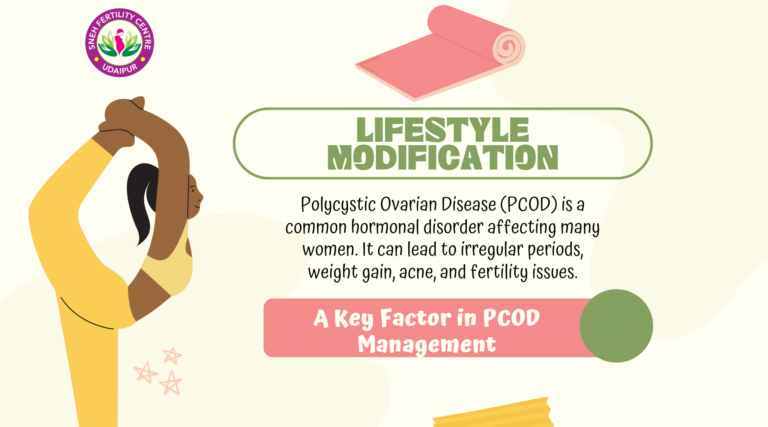 SNEH FERTILITY CENTRE
UDAIPUR

LIFESTYLE MODIFICATION

Polycystic Ovarian Disease (PCOD) is a common hormonal disorder affecting many women. It can lead to irregular periods, weight gain, acne, and fertility issues.

A Key Factor in PCOD Management